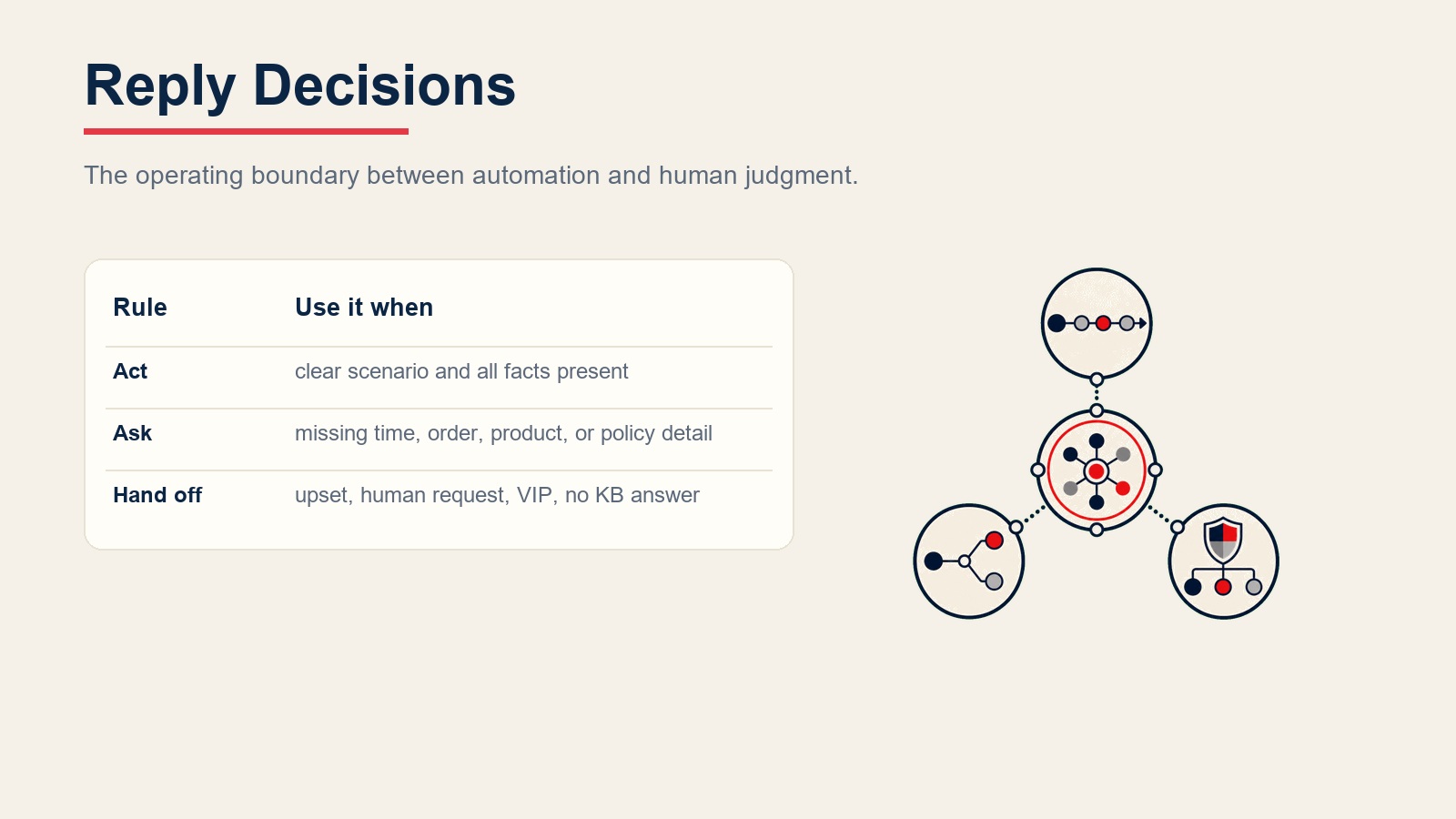 Reply Decisions

The operating boundary between automation and human judgment.

| Rule | Use it when |
|---|---|
| Act | clear scenario and all facts present |
| Ask | missing time, order, product, or policy detail |
| Hand off | upset, human request, VIP, no KB answer |